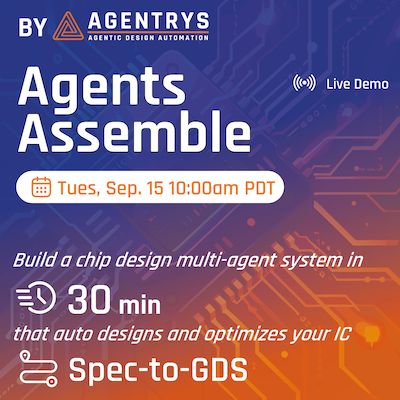 BY AGENTRYS
AGENTIC DESIGN AUTOMATION

Agents Assemble

Live Demo

Tues, Sep. 15 10:00am PDT

Build a chip design multi-agent system in

30 min

that auto designs and optimizes your IC

Spec-to-GDS